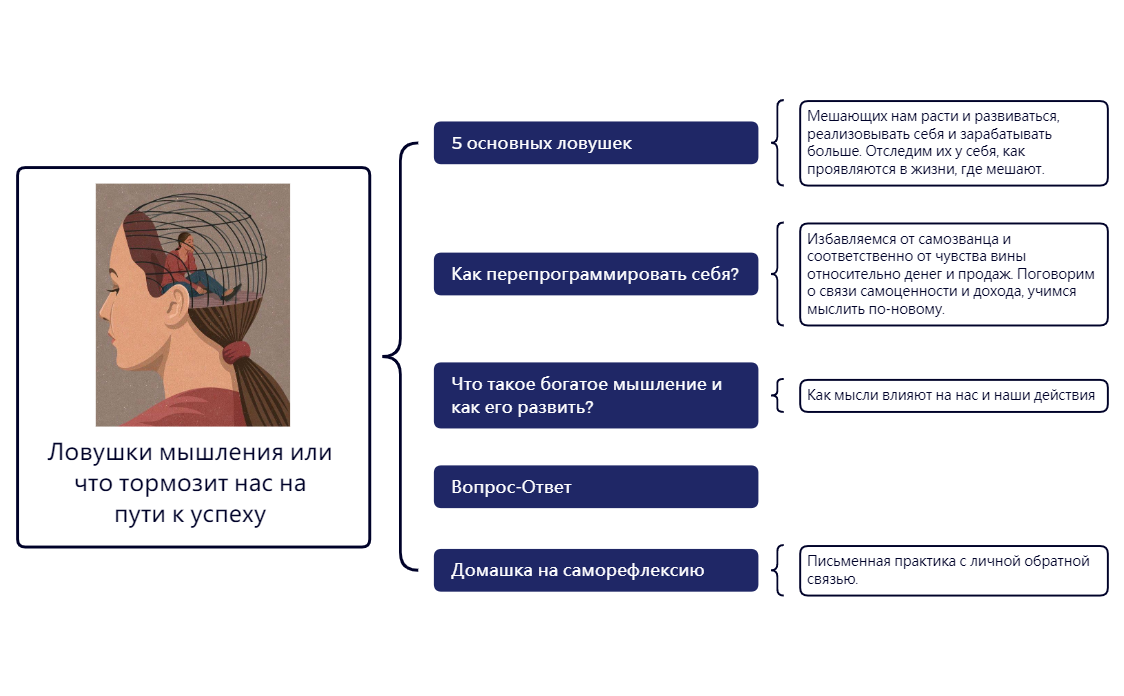 Ловушки мышления или что тормозит нас на пути к успеху

5 основных ловушек

Мешающих нам расти и развиваться, реализовывать себя и зарабатывать больше. Отследим их у себя, как проявляются в жизни, где мешают.

Как перепрограммировать себя?

Избавляемся от самозванца и соответственно от чувства вины относительно денег и продаж. Поговорим о связи самоценности и дохода, учимся мыслить по-новому.

Что такое богатое мышление и как его развить?

Как мысли влияют на нас и наши действия

Вопрос-Ответ

Домашка на саморефлексию

Письменная практика с личной обратной связью.